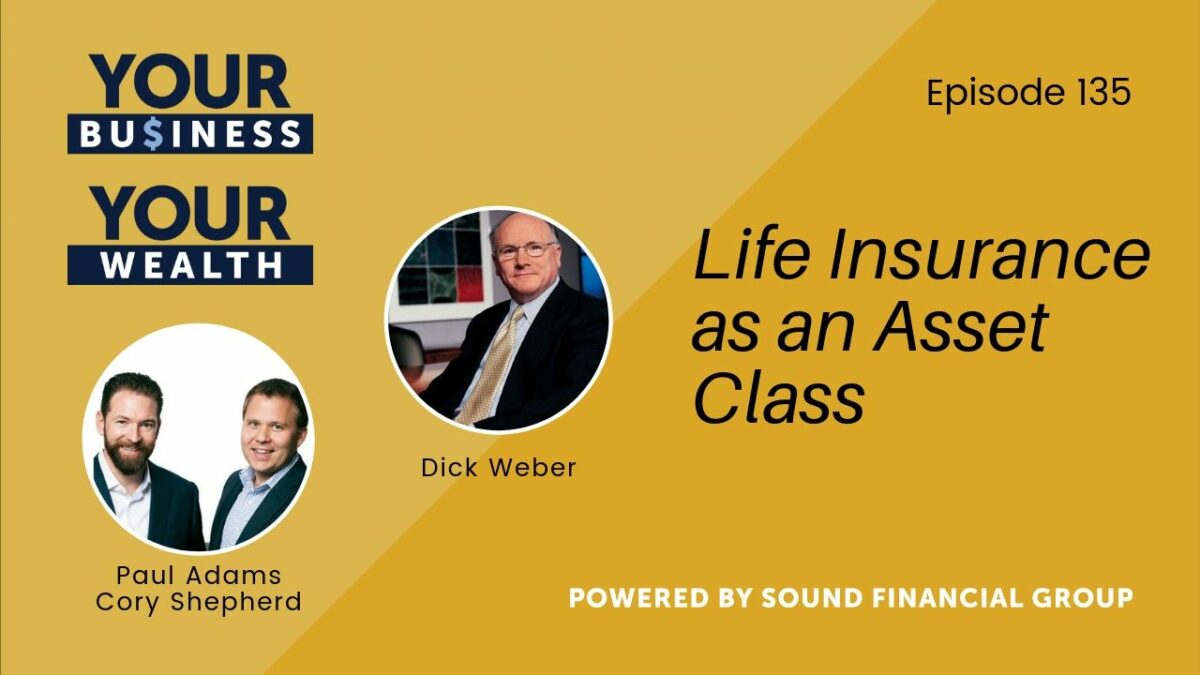 YOUR BU$INESS YOUR WEALTH

Episode 135

Life Insurance as an Asset Class

Dick Weber

Paul Adams
Cory Shepherd

POWERED BY SOUND FINANCIAL GROUP